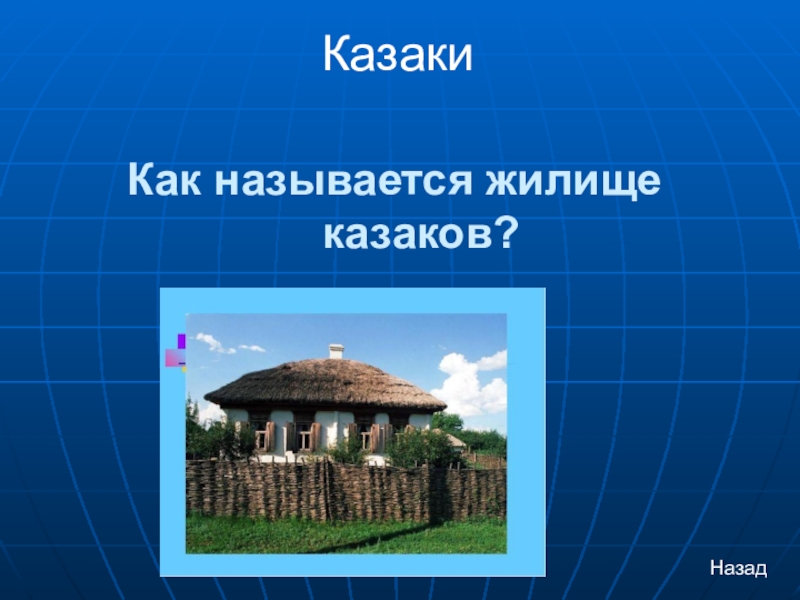 Казаки

Как называется жилище казаков?

Назад